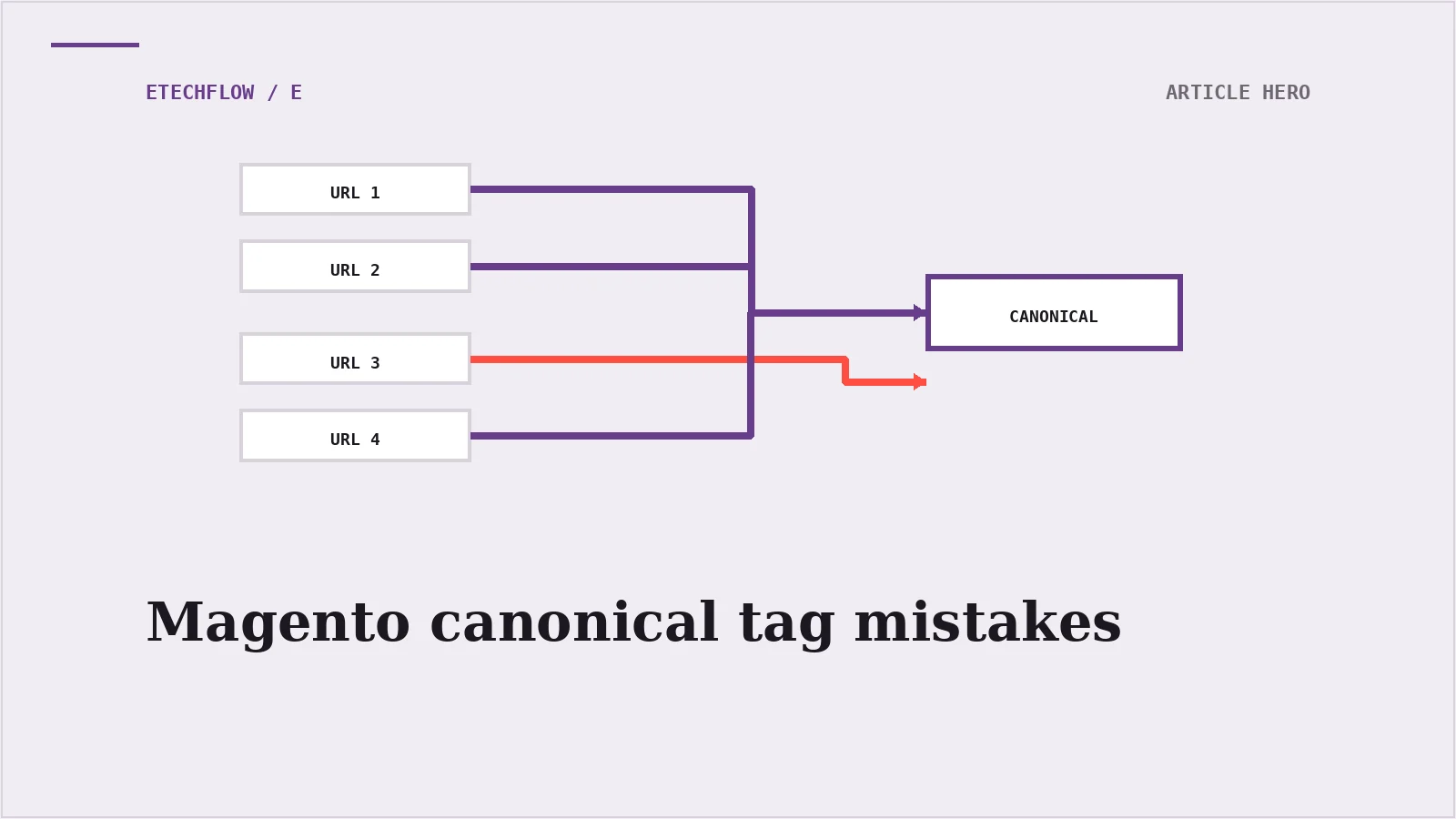 ETECHFLOW / E

ARTICLE HERO

URL 1

URL 2

URL 3

URL 4

CANONICAL

Magento canonical tag mistakes